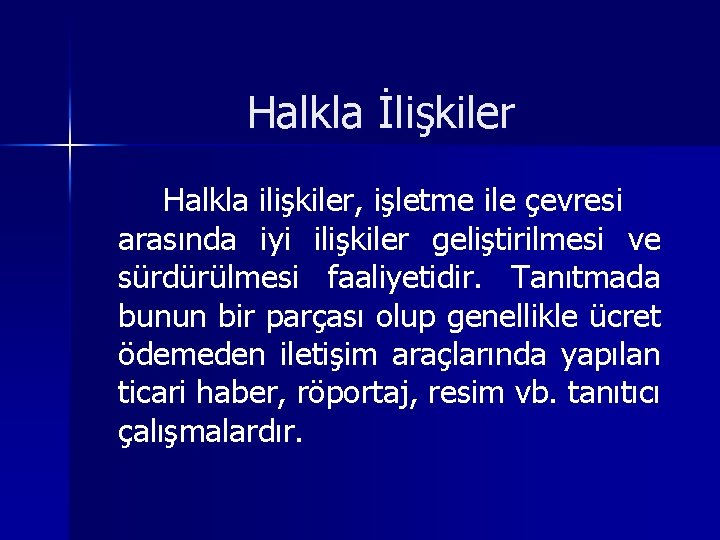 Halkla İlişkiler

Halkla ilişkiler, işletme ile çevresi arasında iyi ilişkiler geliştirilmesi ve sürdürülmesi faaliyetidir. Tanıtmada bunun bir parçası olup genellikle ücret ödemeden iletişim araçlarında yapılan ticari haber, röportaj, resim vb. tanıtıcı çalışmalardır.